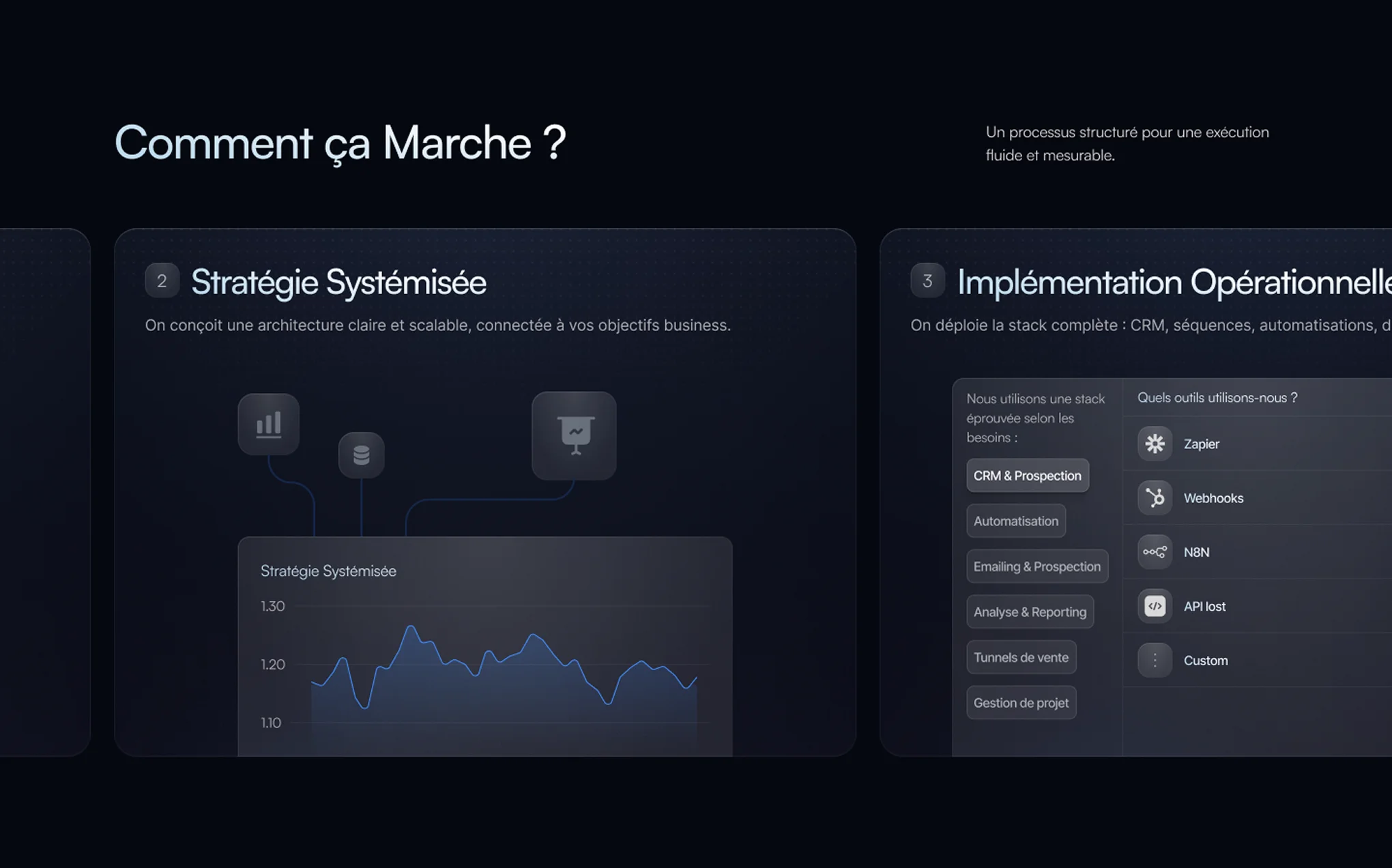 Comment ça Marche ?

Un processus structuré pour une exécution fluide et mesurable.

2 Stratégie Systémisée

On conçoit une architecture claire et scalable, connectée à vos objectifs business.

Stratégie Systémisée

1.30

1.20

1.10

3 Implémentation Opérationnelle

On déploie la stack complète : CRM, séquences, automatisations, d

Nous utilisons une stack éprouvée selon les besoins :

CRM & Prospection

Automatisation

Emailing & Prospection

Analyse & Reporting

Tunnels de vente

Gestion de projet

Quels outils utilisons-nous ?

Zapier

Webhooks

N8N

API lost

Custom